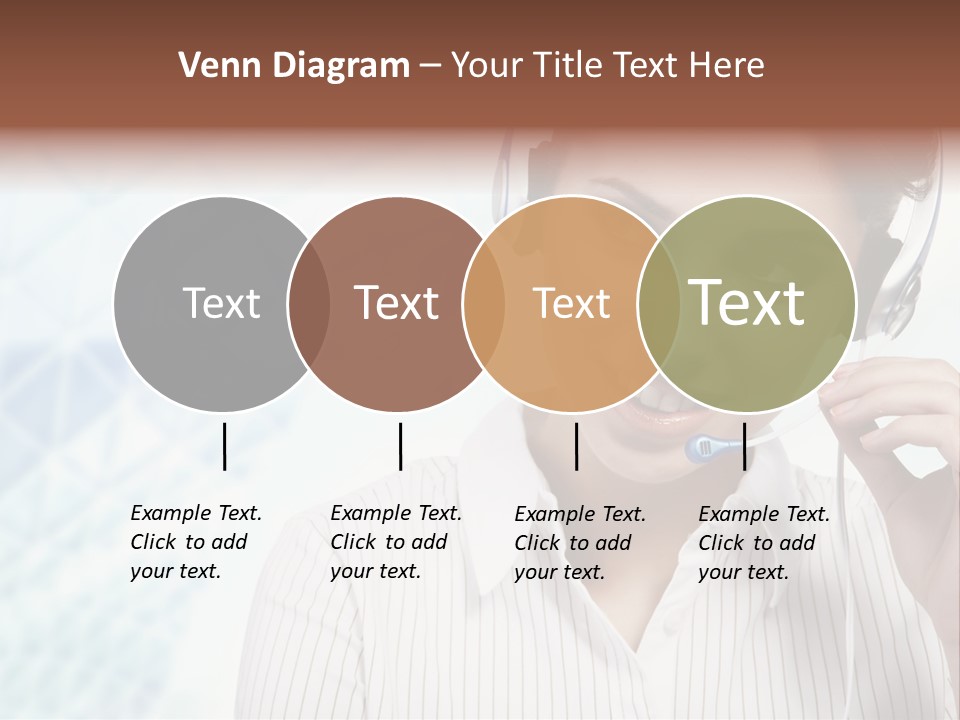 Venn Diagram – Your Title Text Here

Text

Text

Text

Text

Example Text. Click to add your text.

Example Text. Click to add your text.

Example Text. Click to add your text.

Example Text. Click to add your text.